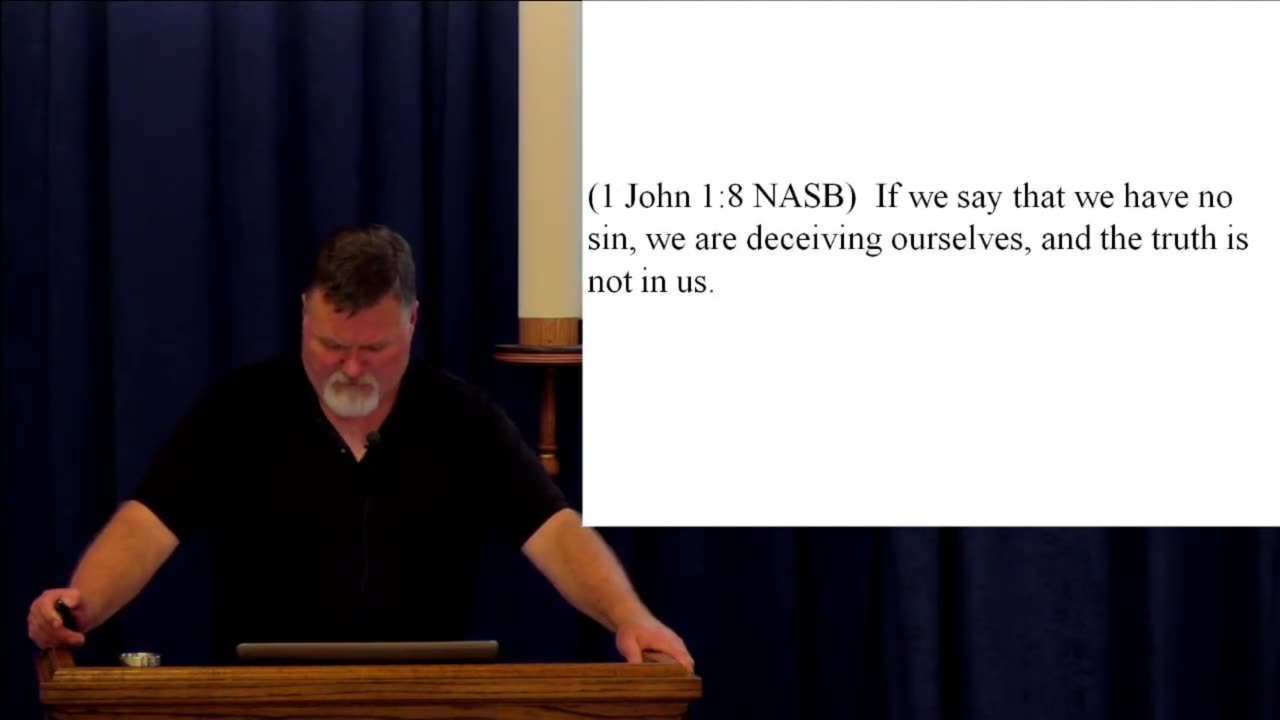 (1 John 1:8 NASB)  If we say that we have no sin, we are deceiving ourselves, and the truth is not in us.